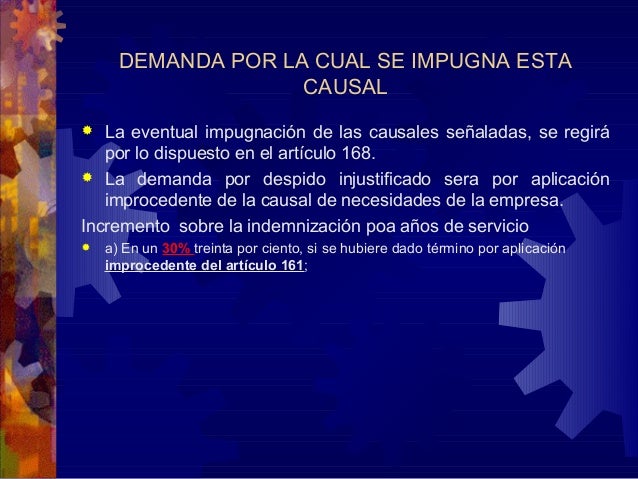 DEMANDA POR LA CUAL SE IMPUGNA ESTA CAUSAL

La eventual impugnación de las causales señaladas, se regirá por lo dispuesto en el artículo 168.

La demanda por despido injustificado sera por aplicación improcedente de la causal de necesidades de la empresa.

Incremento sobre la indemnización poa años de servicio

a) En un 30% treinta por ciento, si se hubiere dado término por aplicación improcedente del artículo 161;